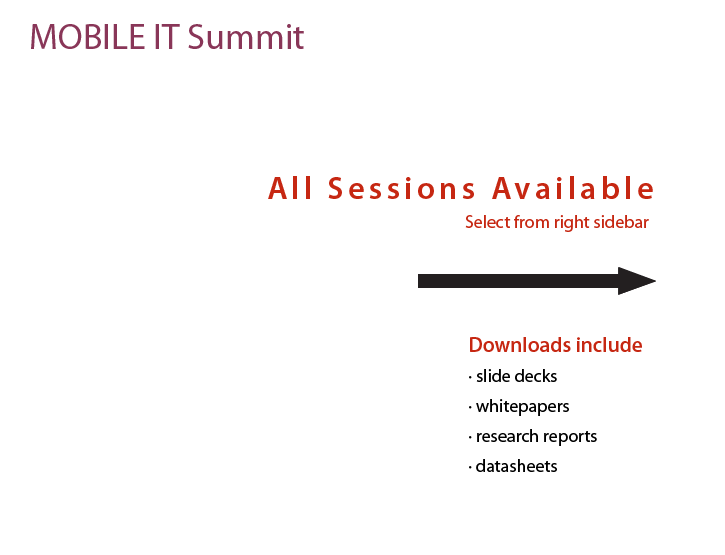 MOBILE IT Summit

All Sessions Available
Select from right sidebar

Downloads include
· slide decks
· whitepapers
· research reports
· datasheets